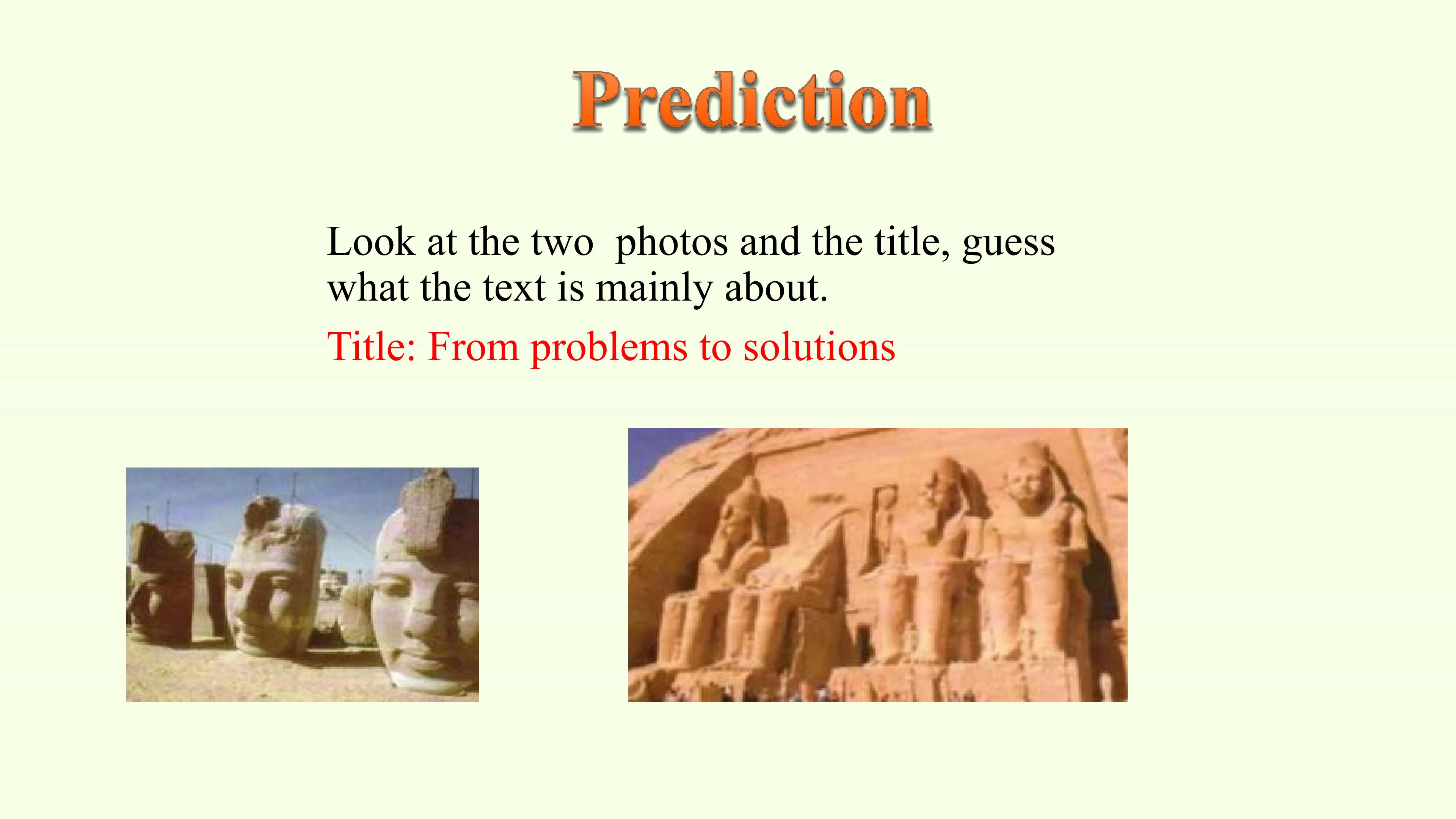 Prediction

Look at the two photos and the title, guess what the text is mainly about.

Title: From problems to solutions